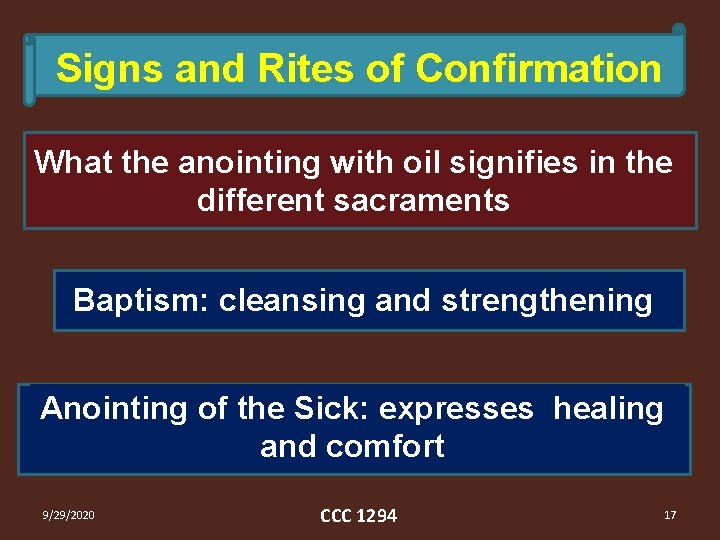 Signs and Rites of Confirmation

What the anointing with oil signifies in the different sacraments

Baptism: cleansing and strengthening

Anointing of the Sick: expresses healing and comfort

9/29/2020

CCC 1294

17